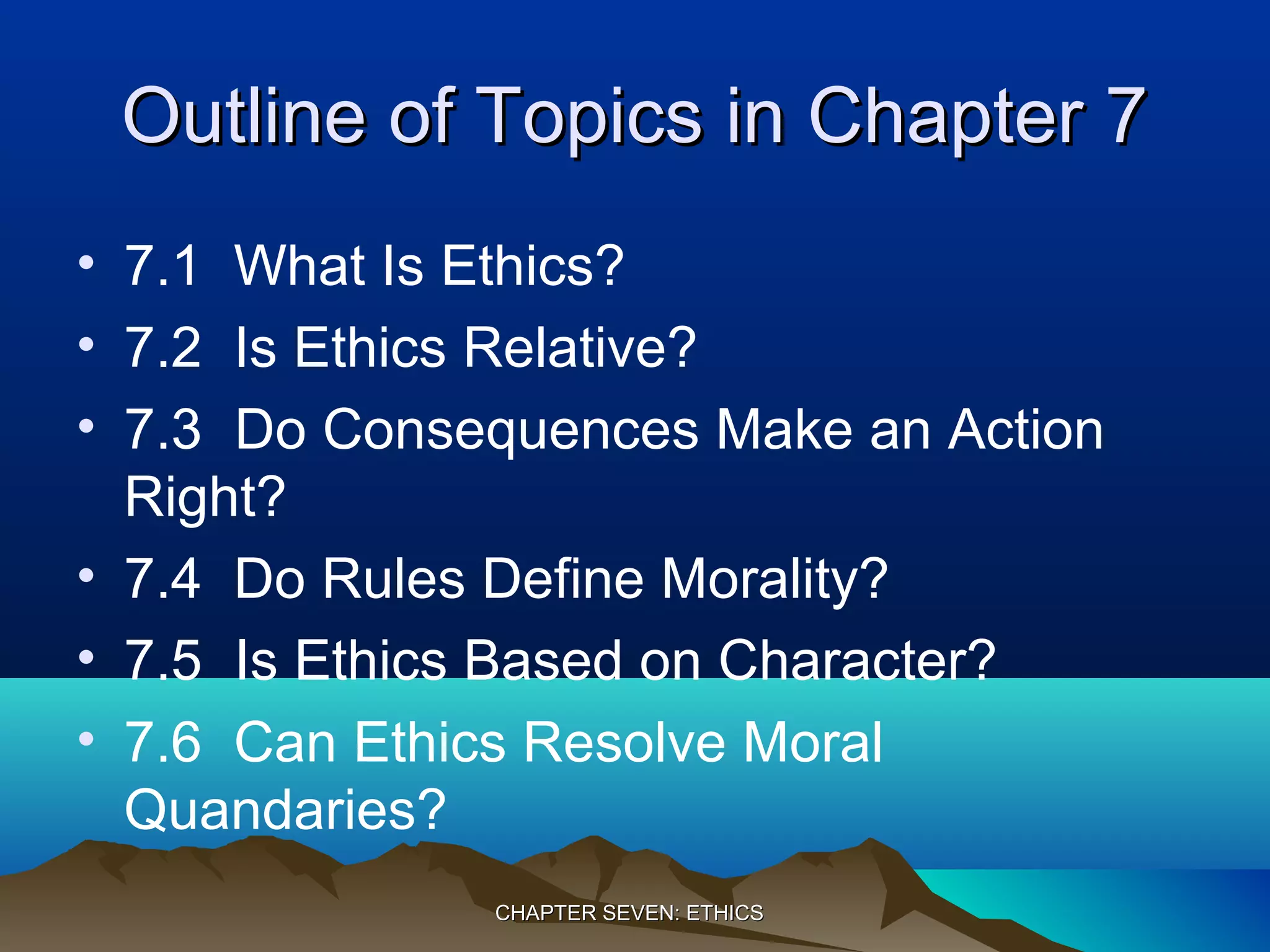 Outline of Topics in Chapter 7

• 7.1 What Is Ethics?
• 7.2 Is Ethics Relative?
• 7.3 Do Consequences Make an Action Right?
• 7.4 Do Rules Define Morality?
• 7.5 Is Ethics Based on Character?
• 7.6 Can Ethics Resolve Moral Quandaries?

CHAPTER SEVEN: ETHICS